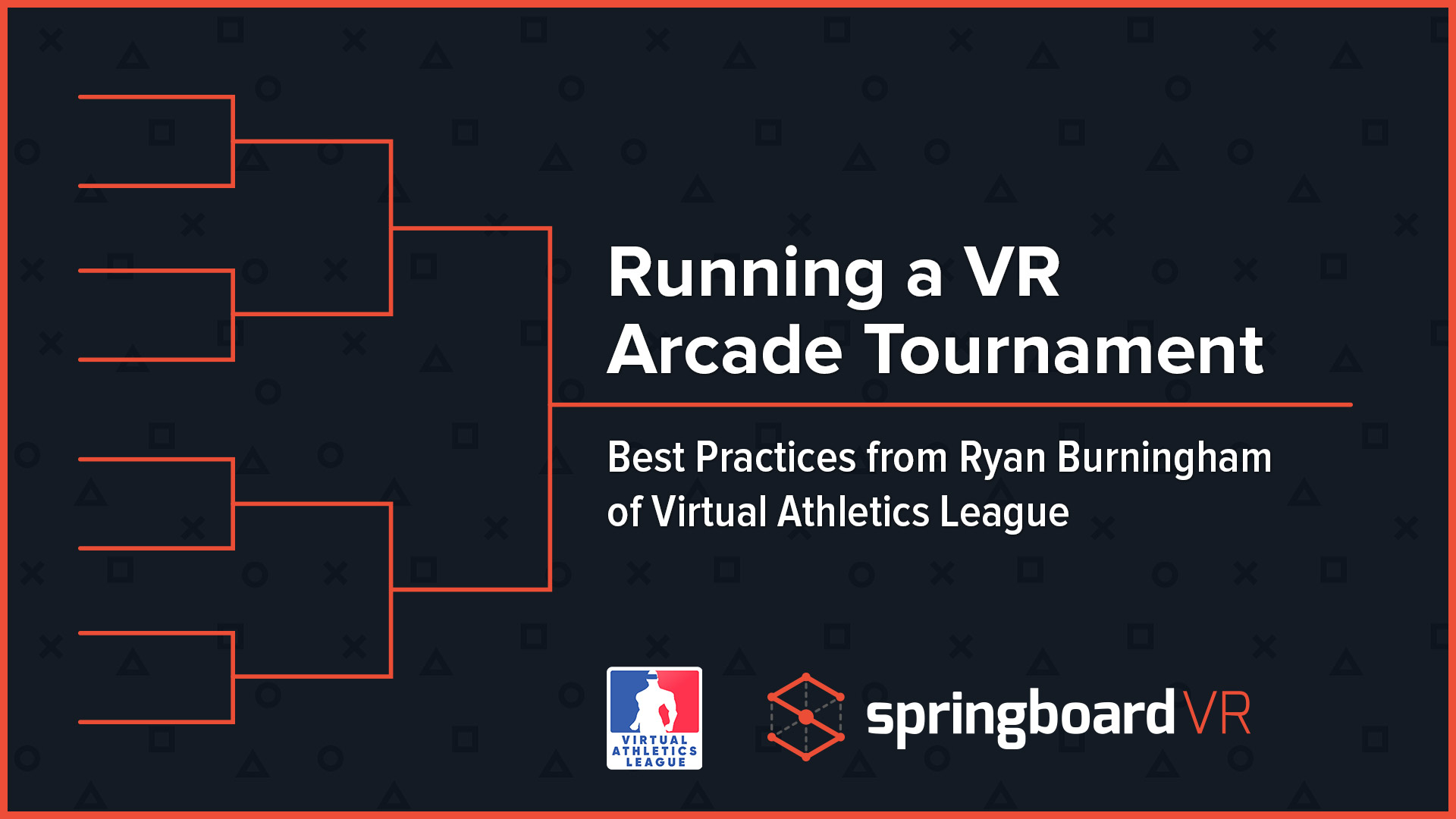 Running a VR Arcade Tournament

Best Practices from Ryan Burningham of Virtual Athletics League

VIRTUAL ATHLETICS LEAGUE

springboardVR